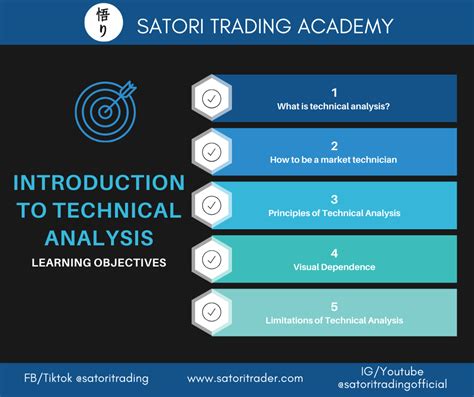 悟り

SATORI TRADING ACADEMY

INTRODUCTION TO TECHNICAL ANALYSIS

LEARNING OBJECTIVES

1
What is technical analysis?

2
How to be a market technician

3
Principles of Technical Analysis

4
Visual Dependence

5
Limitations of Technical Analysis

FB/Tiktok @satoritrading

www.satoritrader.com

IG/Youtube
@satoritradingofficial